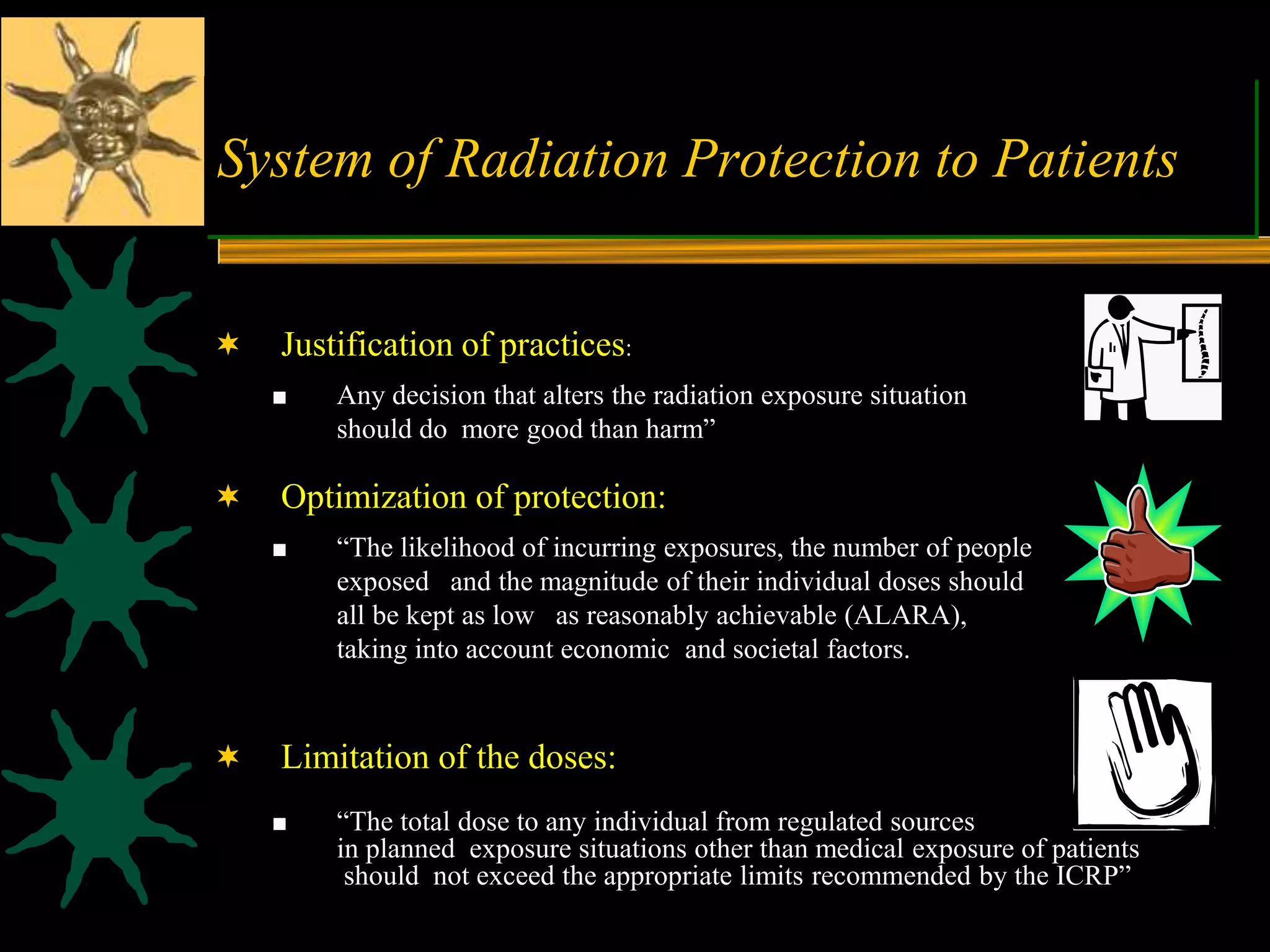 System of Radiation Protection to Patients

✶ Justification of practices:

■ Any decision that alters the radiation exposure situation should do more good than harm”

✶ Optimization of protection:

■ “The likelihood of incurring exposures, the number of people exposed and the magnitude of their individual doses should all be kept as low as reasonably achievable (ALARA), taking into account economic and societal factors.

✶ Limitation of the doses:

■ “The total dose to any individual from regulated sources in planned exposure situations other than medical exposure of patients should not exceed the appropriate limits recommended by the ICRP”